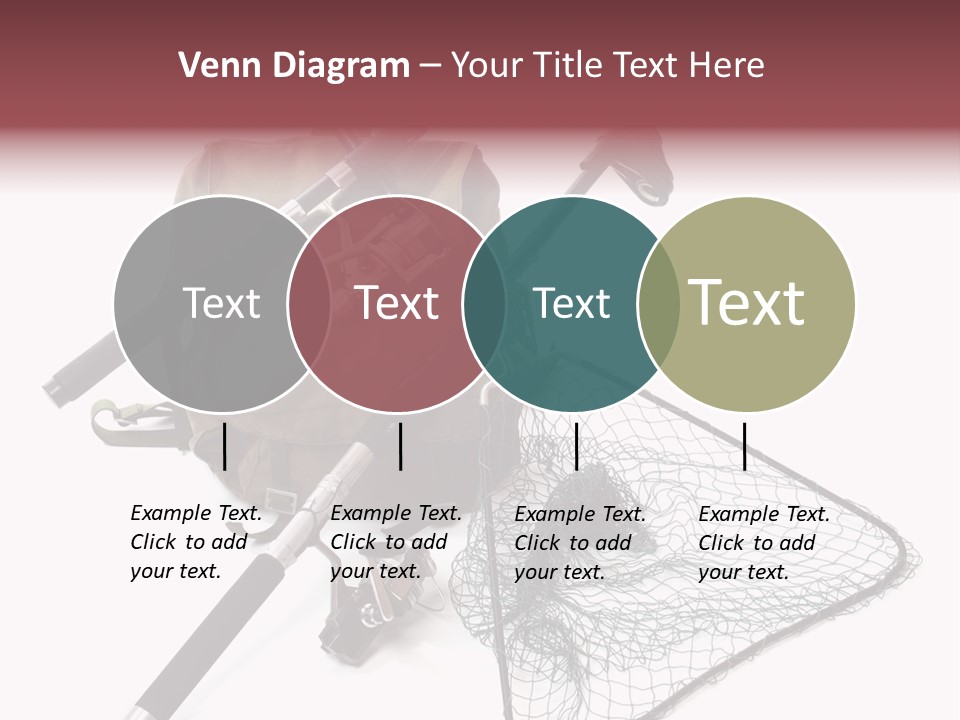 Venn Diagram – Your Title Text Here

Text

Text

Text

Text

Example Text. Click to add your text.

Example Text. Click to add your text.

Example Text. Click to add your text.

Example Text. Click to add your text.